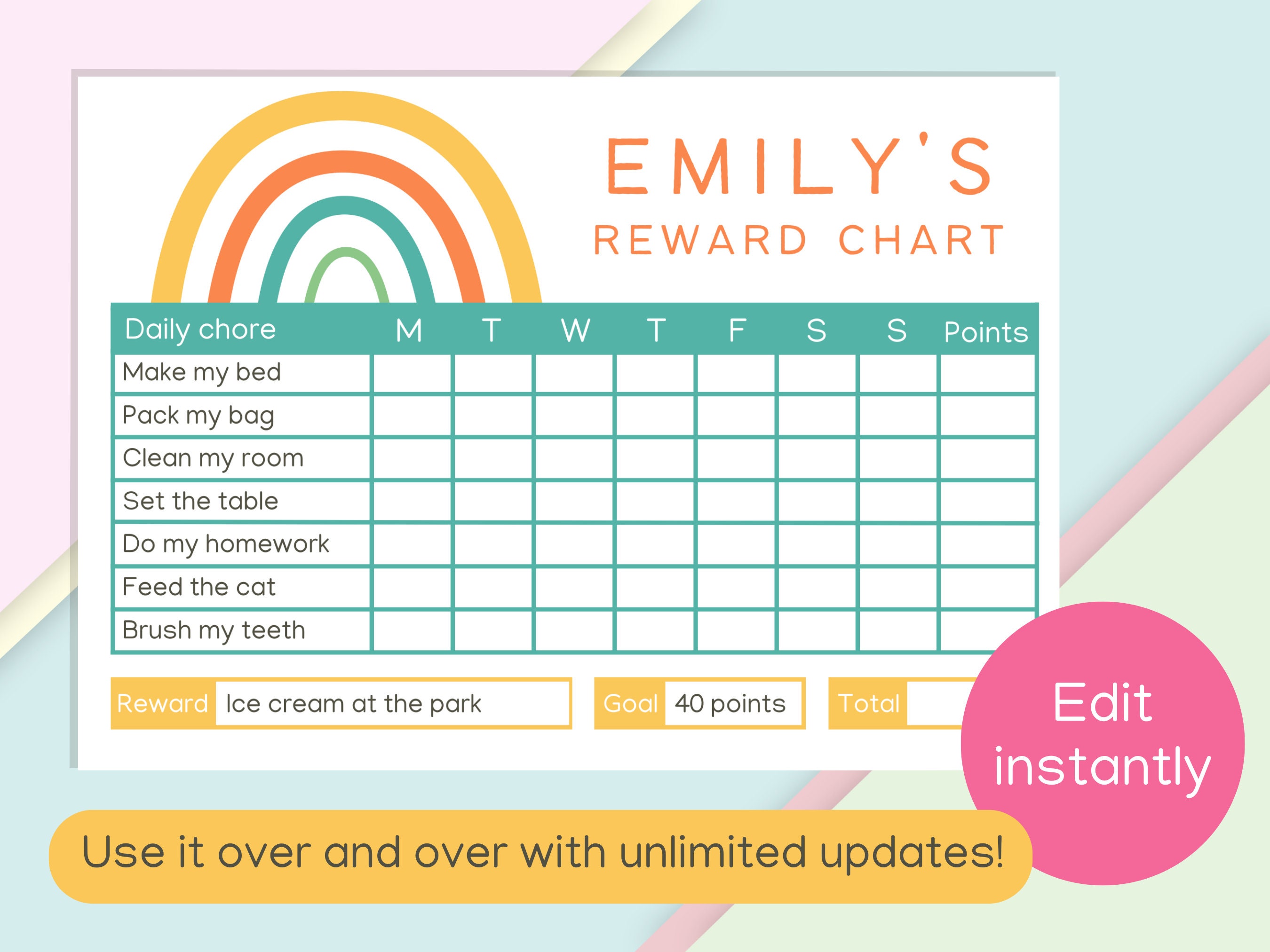 EMILY'S
REWARD CHART

| Daily chore | M | T | W | T | F | S | S | Points |
|---|---|---|---|---|---|---|---|---|
| Make my bed | | | | | | | | |
| Pack my bag | | | | | | | | |
| Clean my room | | | | | | | | |
| Set the table | | | | | | | | |
| Do my homework | | | | | | | | |
| Feed the cat | | | | | | | | |
| Brush my teeth | | | | | | | | |

Reward Ice cream at the park

Goal 40 points

Total

Edit instantly

Use it over and over with unlimited updates!